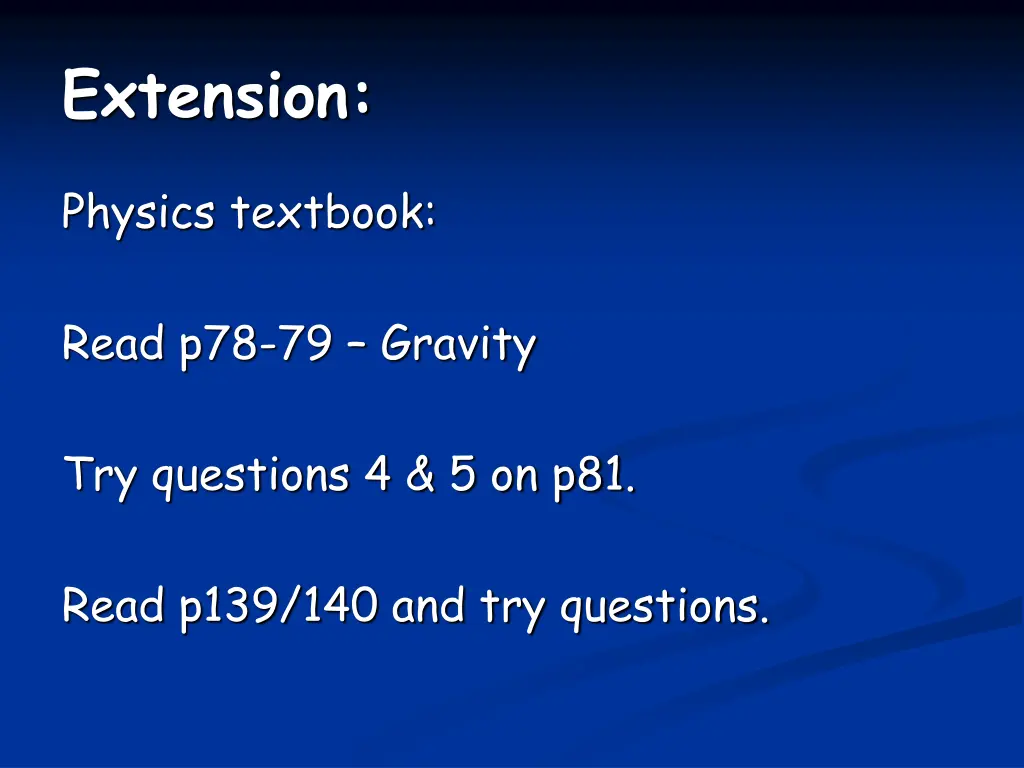 Extension:

Physics textbook:

Read p78-79 – Gravity

Try questions 4 & 5 on p81.

Read p139/140 and try questions.